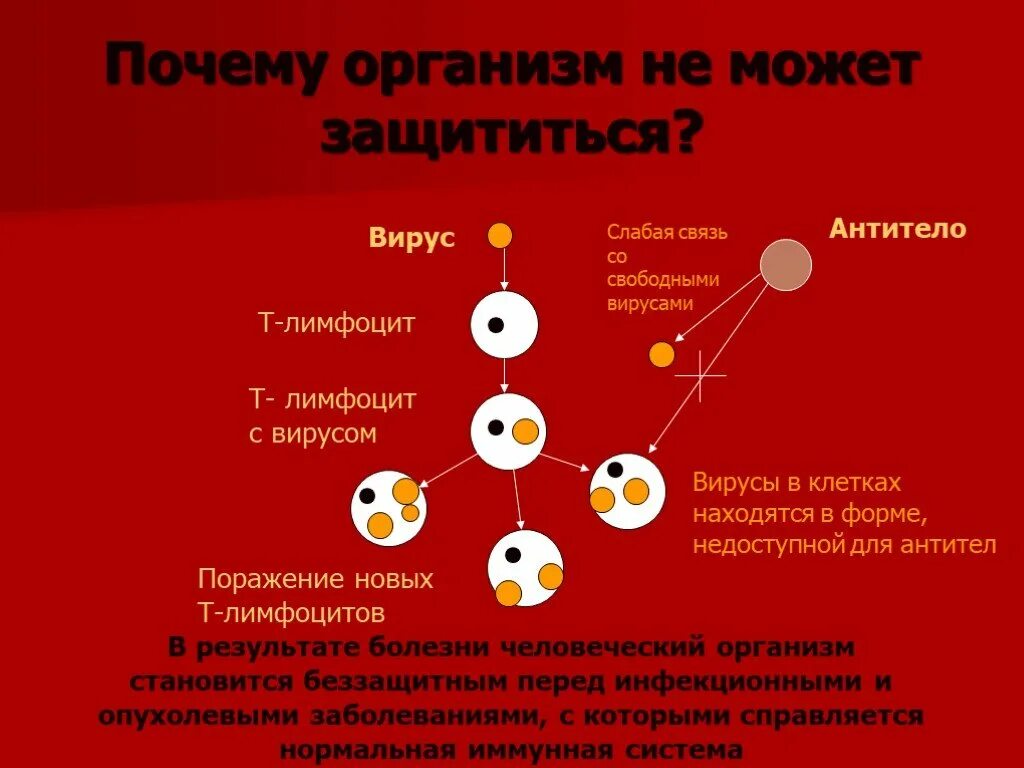 Почему организм не может защититься?

Вирус

Слабая связь со свободными вирусами

Антитело

Т-лимфоцит

Т- лимфоцит с вирусом

Вирусы в клетках находятся в форме, недоступной для антител

Поражение новых Т-лимфоцитов

В результате болезни человеческий организм становится беззащитным перед инфекционными и опухолевыми заболеваниями, с которыми справляется нормальная иммунная система